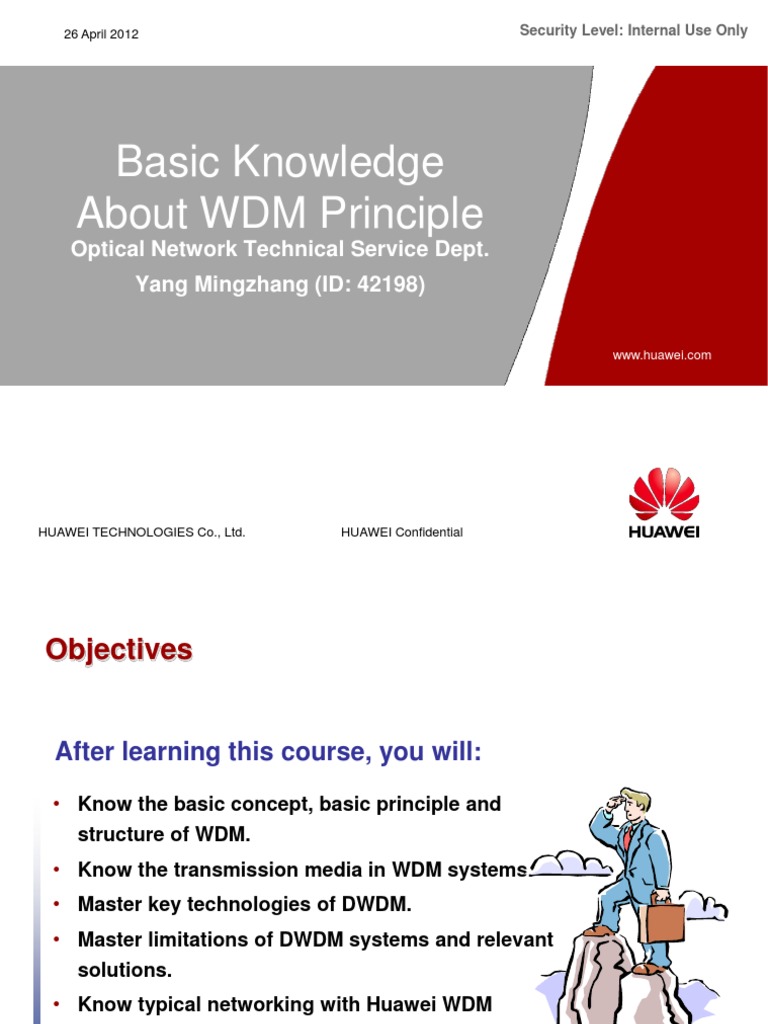 26 April 2012

Security Level: Internal Use Only

Basic Knowledge About WDM Principle

Optical Network Technical Service Dept.

Yang Mingzhang (ID: 42198)

www.huawei.com

HUAWEI TECHNOLOGIES Co., Ltd.

HUAWEI Confidential

HUAWEI

Objectives

After learning this course, you will:

• Know the basic concept, basic principle and structure of WDM.
• Know the transmission media in WDM systems.
• Master key technologies of DWDM.
• Master limitations of DWDM systems and relevant solutions.
• Know typical networking with Huawei WDM